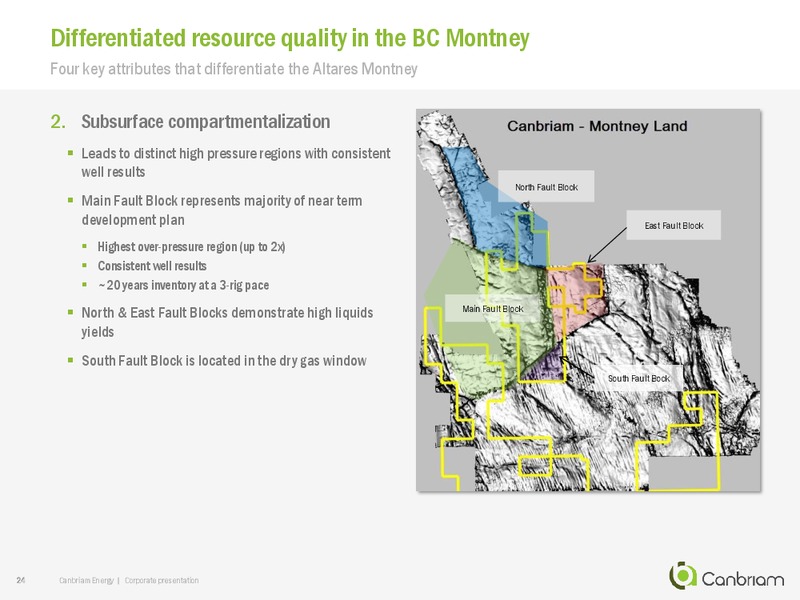 Differentiated resource quality in the BC Montney

Four key attributes that differentiate the Altares Montney

2. Subsurface compartmentalization

▪ Leads to distinct high pressure regions with consistent well results

▪ Main Fault Block represents majority of near term development plan

▪ Highest over-pressure region (up to 2x)

▪ Consistent well results

▪ ~20 years inventory at a 3-rig pace

▪ North & East Fault Blocks demonstrate high liquids yields

▪ South Fault Block is located in the dry gas window

Canbriam - Montney Land

North Fault Block

East Fault Block

Main Fault Block

South Fault Bock

24 Canbriam Energy | Corporate presentation

Canbriam